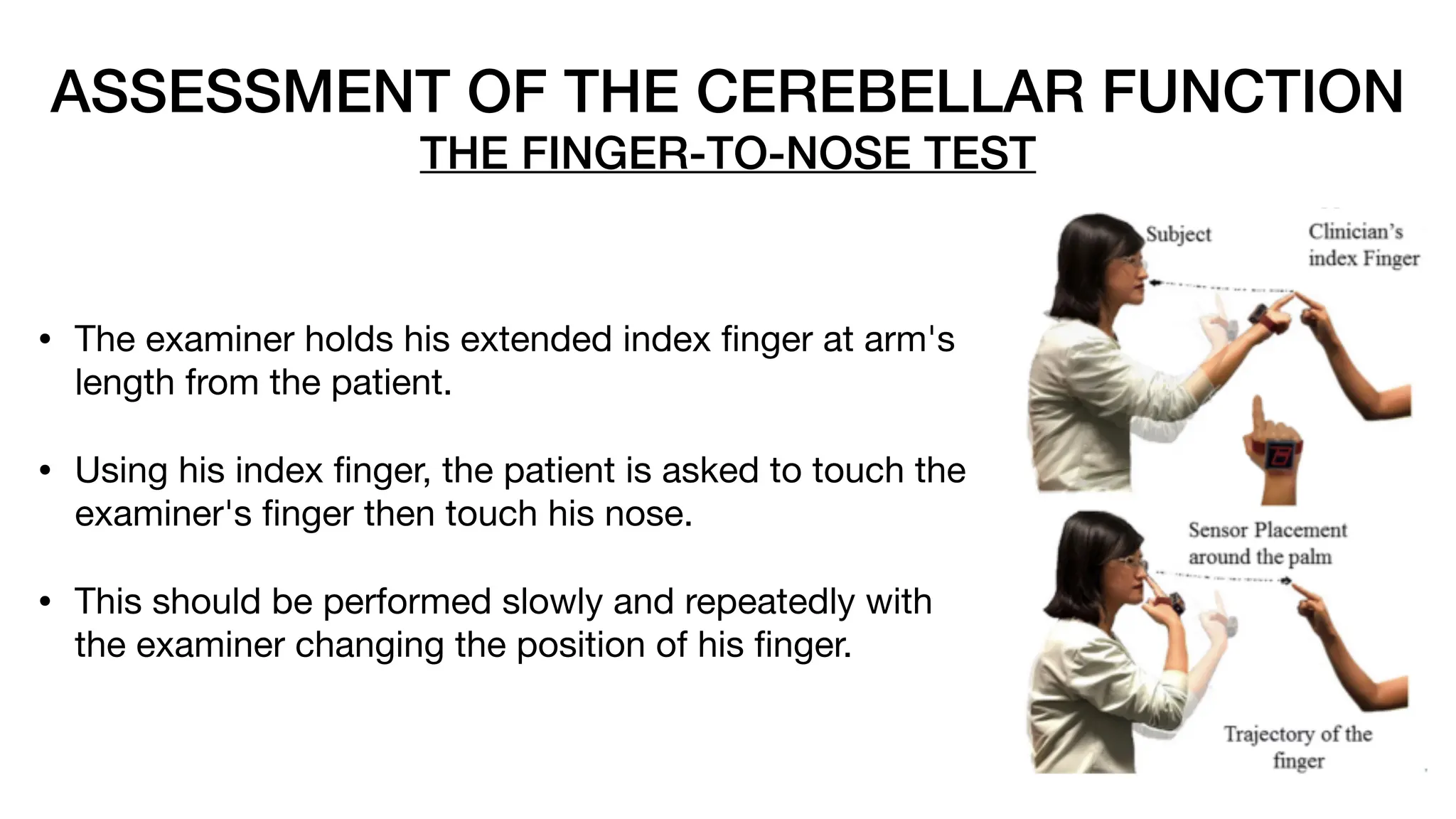 ASSESSMENT OF THE CEREBELLAR FUNCTION
THE FINGER-TO-NOSE TEST

• The examiner holds his extended index finger at arm's length from the patient.

• Using his index finger, the patient is asked to touch the examiner's finger then touch his nose.

• This should be performed slowly and repeatedly with the examiner changing the position of his finger.

Subject
Clinician's index Finger
Sensor Placement around the palm
Trajectory of the finger